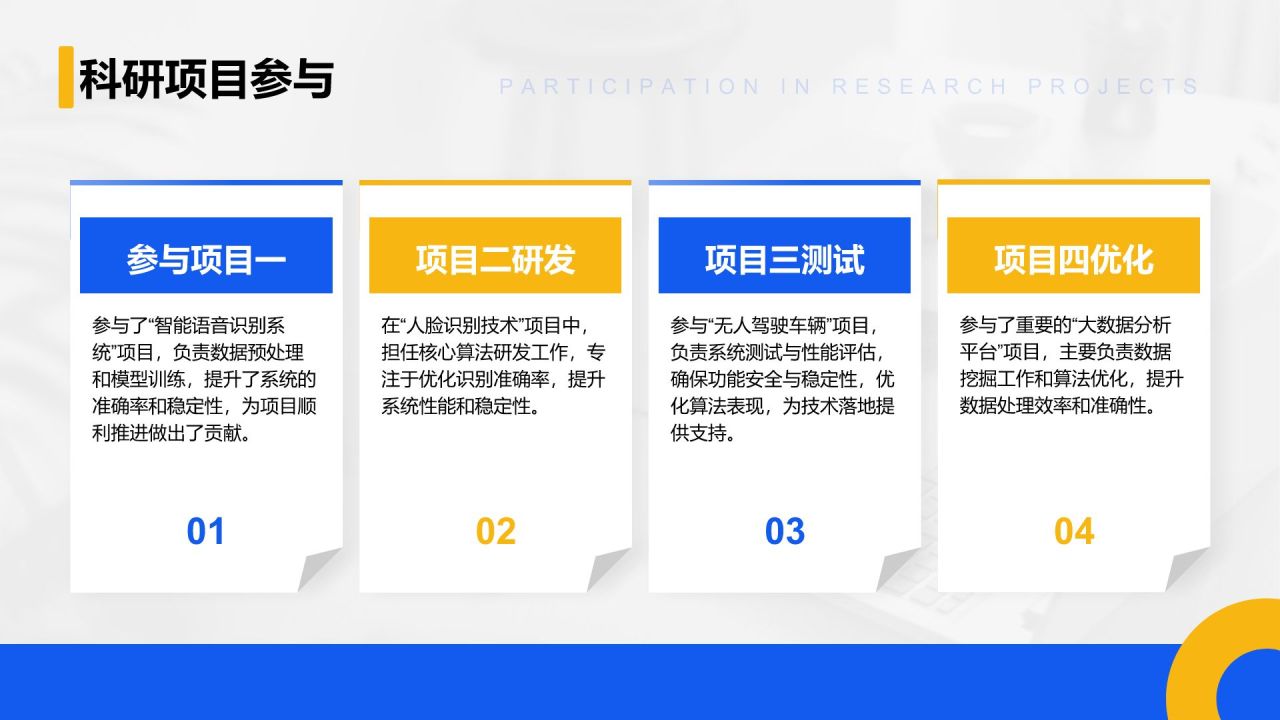 科研项目参与

PARTICIPATION IN RESEARCH PROJECTS

参与项目一

参与了“智能语音识别系统”项目，负责数据预处理和模型训练，提升了系统的准确率和稳定性，为项目顺利推进做出了贡献。

01

项目二研发

在“人脸识别技术”项目中，担任核心算法研发工作，专注于优化识别准确率，提升系统性能和稳定性。

02

项目三测试

参与“无人驾驶车辆”项目，负责系统测试与性能评估，确保功能安全与稳定性，优化算法表现，为技术落地提供支持。

03

项目四优化

参与了重要的“大数据分析平台”项目，主要负责数据挖掘工作和算法优化，提升数据处理效率和准确性。

04